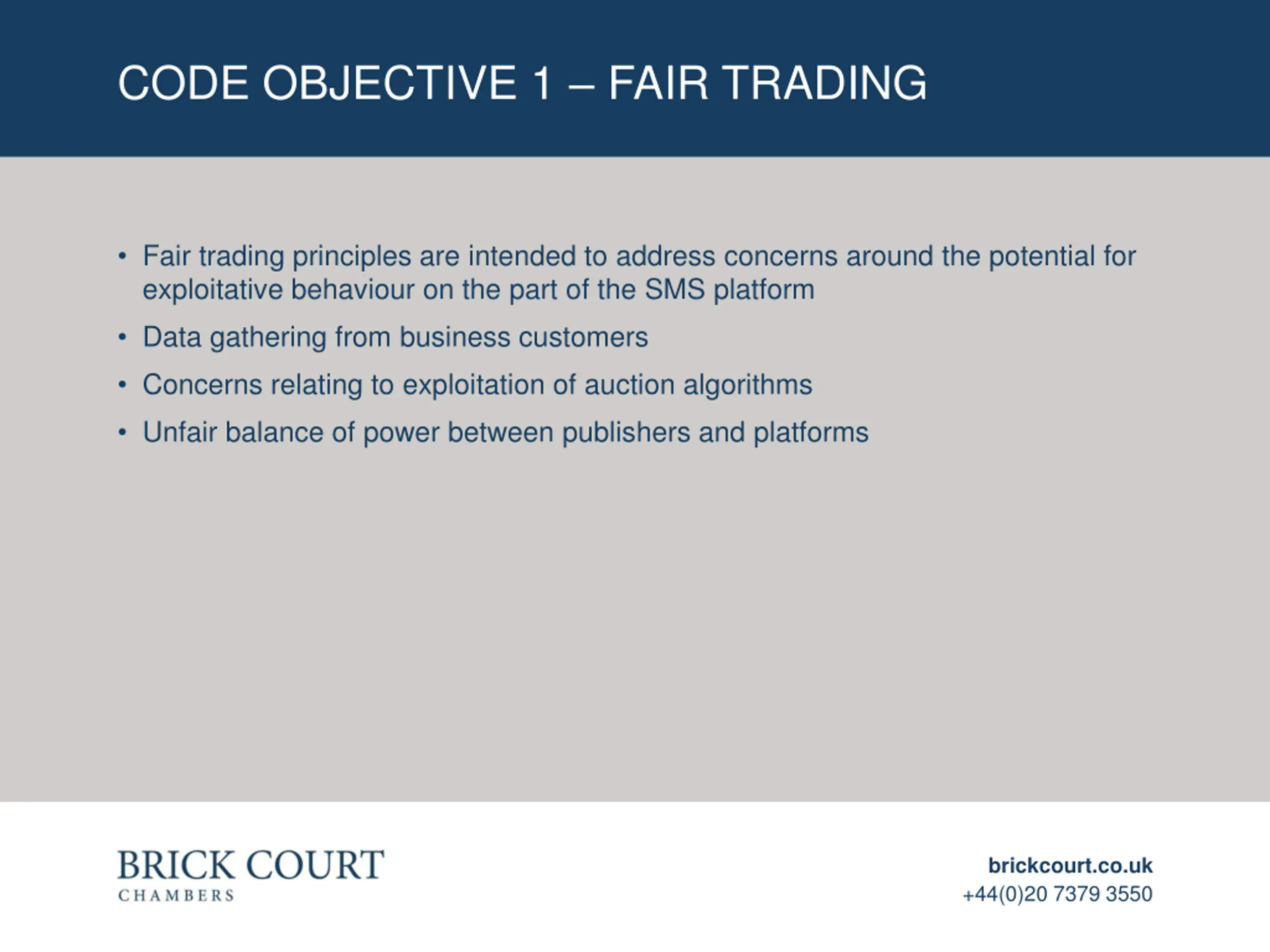 CODE OBJECTIVE 1 – FAIR TRADING

• Fair trading principles are intended to address concerns around the potential for exploitative behaviour on the part of the SMS platform
• Data gathering from business customers
• Concerns relating to exploitation of auction algorithms
• Unfair balance of power between publishers and platforms

BRICK COURT
CHAMBERS

brickcourt.co.uk
+44(0)20 7379 3550